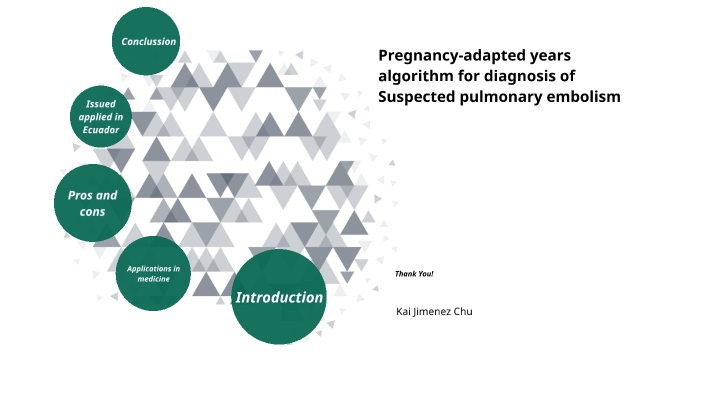 Conclussion

Issued applied in Ecuador

Pros and cons

Applications in medicine

Introduction

Pregnancy-adapted years algorithm for diagnosis of Suspected pulmonary embolism

Thank You!

Kai Jimenez Chu